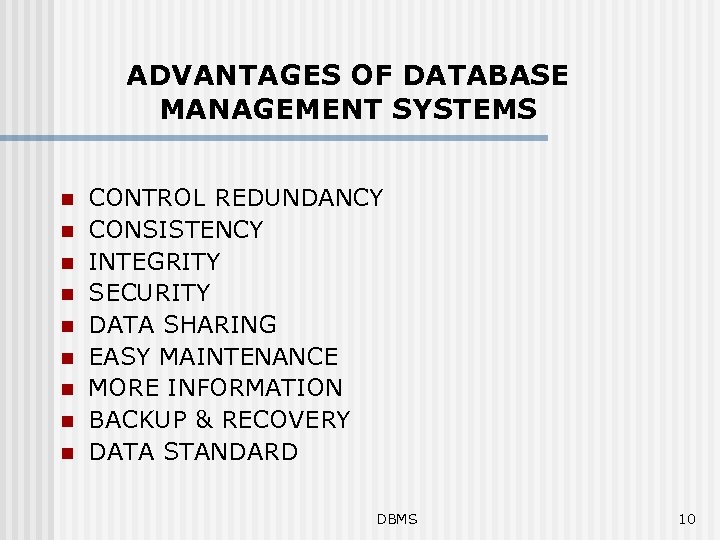 ADVANTAGES OF DATABASE MANAGEMENT SYSTEMS

- CONTROL REDUNDANCY
- CONSISTENCY
- INTEGRITY
- SECURITY
- DATA SHARING
- EASY MAINTENANCE
- MORE INFORMATION
- BACKUP & RECOVERY
- DATA STANDARD

DBMS

10